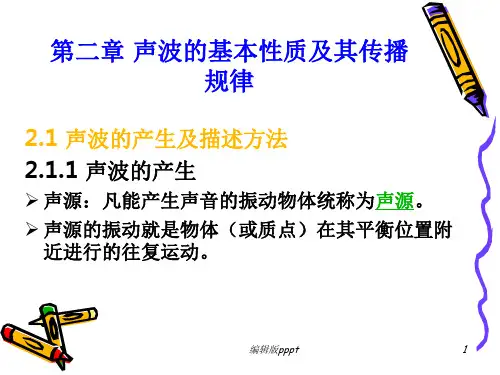 第二章 声波的基本性质及其传播规律

2.1 声波的产生及描述方法

2.1.1 声波的产生

➢ 声源：凡能产生声音的振动物体统称为声源。

➢ 声源的振动就是物体（或质点）在其平衡位置附近进行的往复运动。

编辑版pppt

1